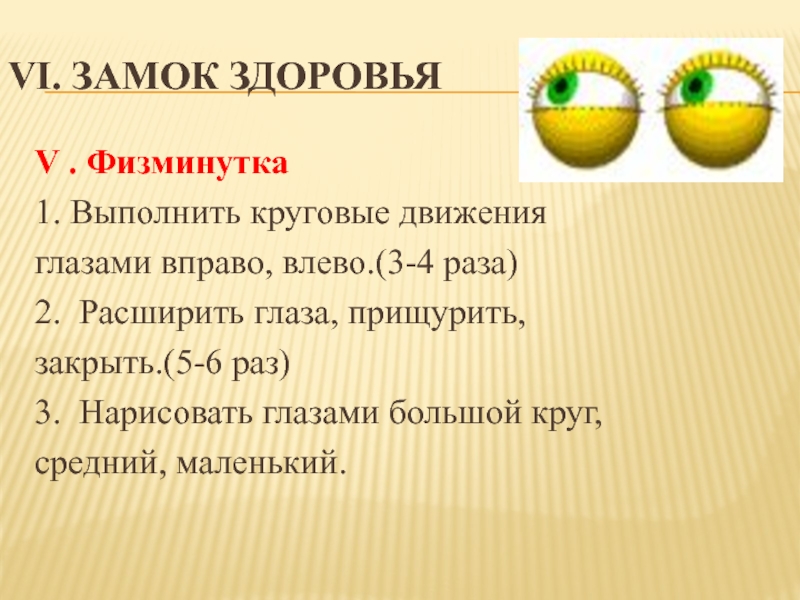 VI. ЗАМОК ЗДОРОВЬЯ

V . Физминутка

1. Выполнить круговые движения глазами вправо, влево.(3-4 раза)

2. Расширить глаза, прищурить, закрыть.(5-6 раз)

3. Нарисовать глазами большой круг, средний, маленький.